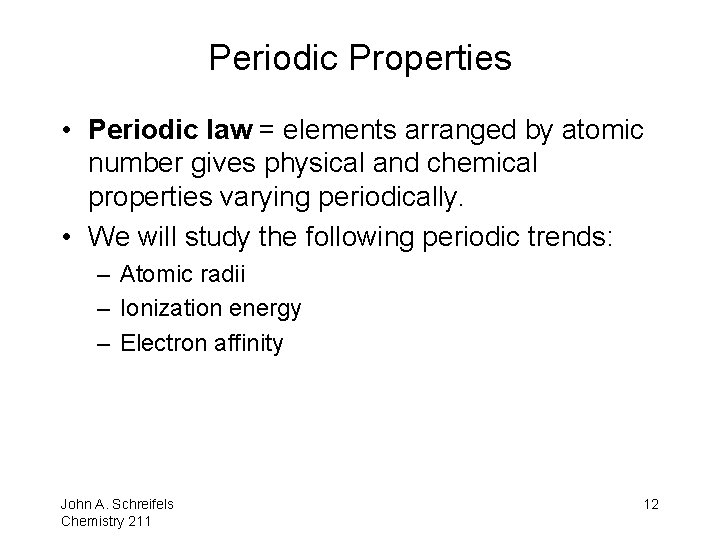 Periodic Properties

• Periodic law = elements arranged by atomic number gives physical and chemical properties varying periodically.

• We will study the following periodic trends:
 – Atomic radii
 – Ionization energy
 – Electron affinity

John A. Schreifels
Chemistry 211

12